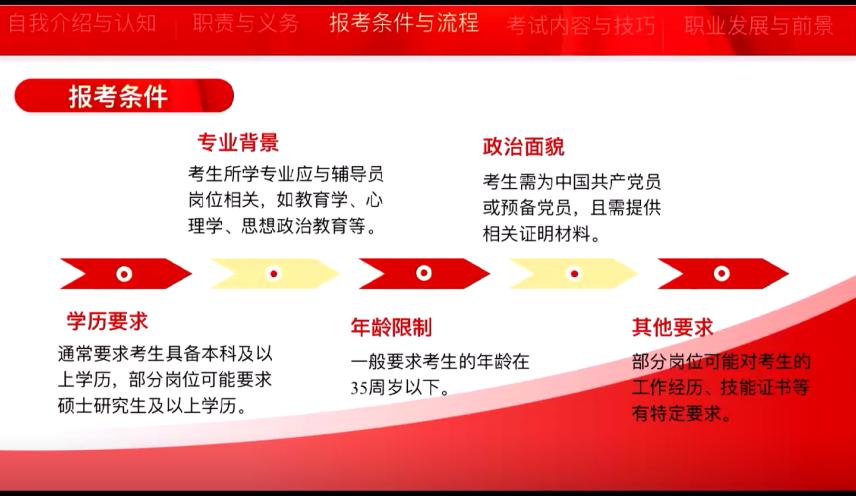 自我介绍与认知　职责与义务　报考条件与流程　考试内容与技巧　职业发展与前景

报考条件

专业背景
考生所学专业应与辅导员岗位相关，如教育学、心理学、思想政治教育等。

政治面貌
考生需为中国共产党员或预备党员，且需提供相关证明材料。

学历要求
通常要求考生具备本科及以上学历，部分岗位可能要求硕士研究生及以上学历。

年龄限制
一般要求考生的年龄在35周岁以下。

其他要求
部分岗位可能对考生的工作经历、技能证书等有特定要求。